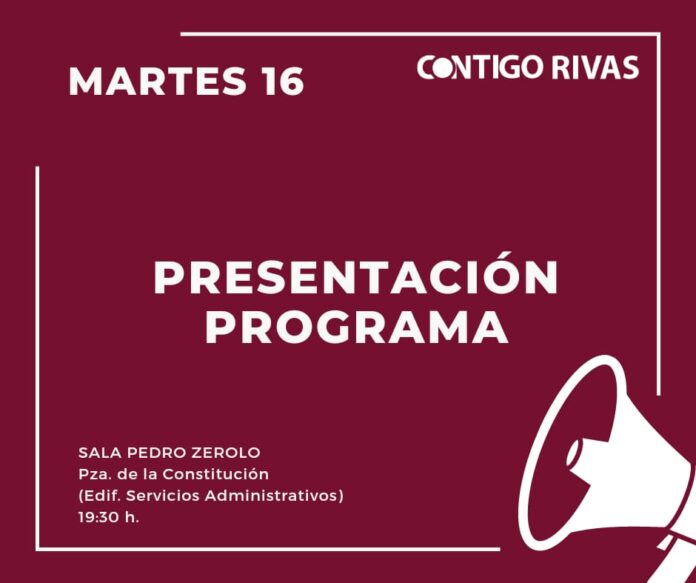 MARTES 16

CONTIGO RIVAS

PRESENTACIÓN PROGRAMA

SALA PEDRO ZEROLO
Pza. de la Constitución
(Edif. Servicios Administrativos)
19:30 h.